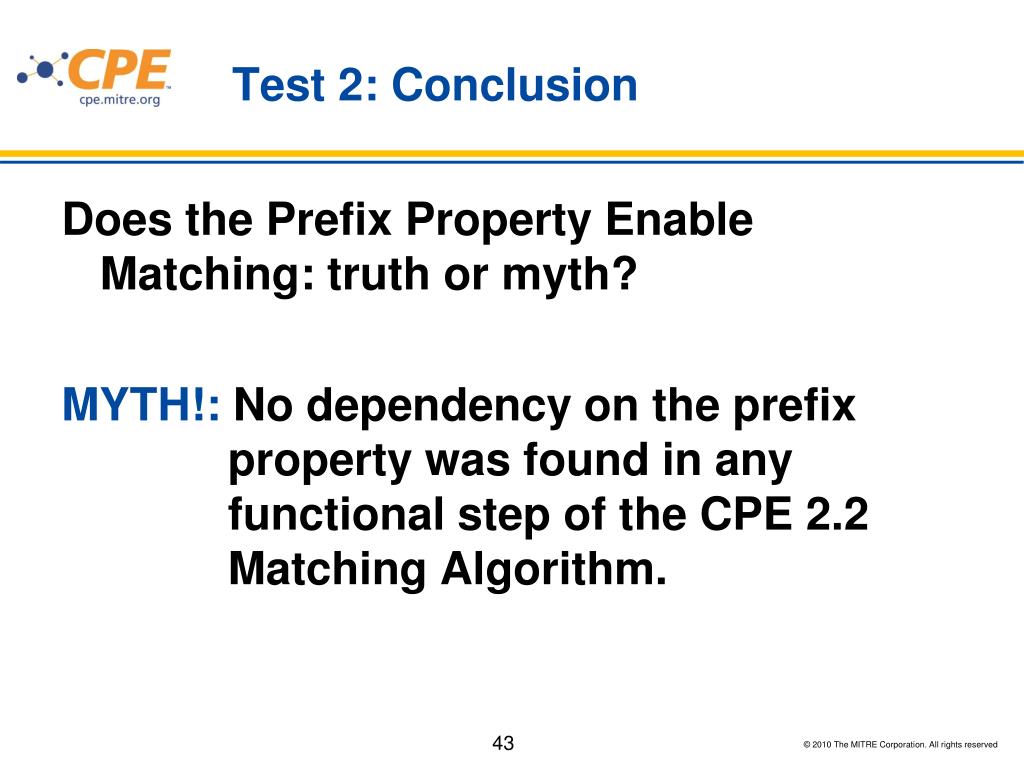 CPE™
cpe.mitre.org

Test 2: Conclusion

Does the Prefix Property Enable Matching: truth or myth?

MYTH!: No dependency on the prefix property was found in any functional step of the CPE 2.2 Matching Algorithm.

43

© 2010 The MITRE Corporation. All rights reserved